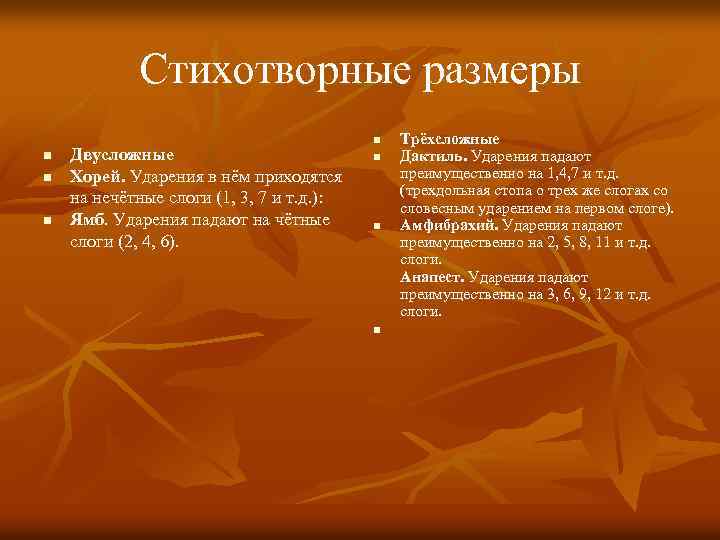 Стихотворные размеры

Двусложные

Хорей. Ударения в нём приходятся на нечётные слоги (1, 3, 7 и т.д.):

Ямб. Ударения падают на чётные слоги (2, 4, 6).

Трёхсложные

Дактиль. Ударения падают преимущественно на 1,4,7 и т.д. (трехдольная стопа о трех же слогах со словесным ударением на первом слоге).

Амфибрахий. Ударения падают преимущественно на 2, 5, 8, 11 и т.д. слоги.

Анапест. Ударения падают преимущественно на 3, 6, 9, 12 и т.д. слоги.